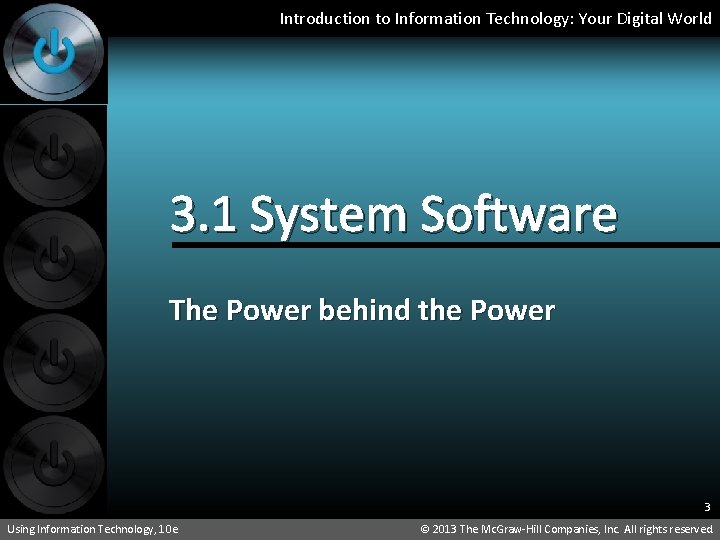 Introduction to Information Technology: Your Digital World

3.1 System Software

The Power behind the Power

3

Using Information Technology, 10e

© 2013 The McGraw-Hill Companies, Inc. All rights reserved.